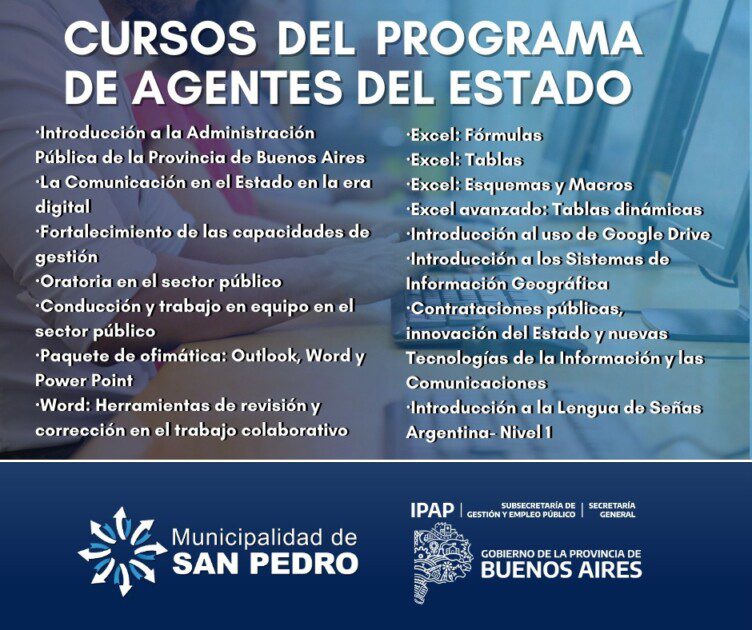 CURSOS DEL PROGRAMA DE AGENTES DEL ESTADO

·Introducción a la Administración Pública de la Provincia de Buenos Aires
·La Comunicación en el Estado en la era digital
·Fortalecimiento de las capacidades de gestión
·Oratoria en el sector público
·Conducción y trabajo en equipo en el sector público
·Paquete de ofimática: Outlook, Word y Power Point
·Word: Herramientas de revisión y corrección en el trabajo colaborativo

·Excel: Fórmulas
·Excel: Tablas
·Excel: Esquemas y Macros
·Excel avanzado: Tablas dinámicas
·Introducción al uso de Google Drive
·Introducción a los Sistemas de Información Geográfica
·Contrataciones públicas, innovación del Estado y nuevas Tecnologías de la Información y las Comunicaciones
·Introducción a la Lengua de Señas Argentina- Nivel 1

Municipalidad de SAN PEDRO

IPAP | SUBSECRETARÍA DE GESTIÓN Y EMPLEO PÚBLICO | SECRETARÍA GENERAL

GOBIERNO DE LA PROVINCIA DE BUENOS AIRES